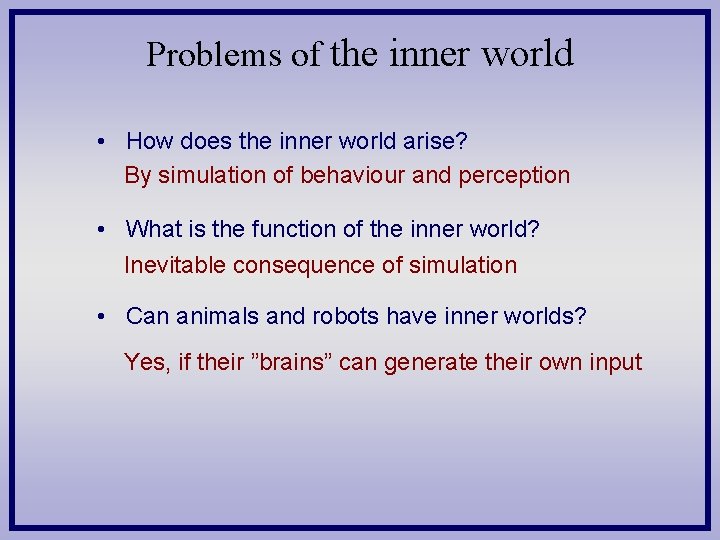 Problems of the inner world

• How does the inner world arise?

By simulation of behaviour and perception

• What is the function of the inner world?

Inevitable consequence of simulation

• Can animals and robots have inner worlds?

Yes, if their ”brains” can generate their own input